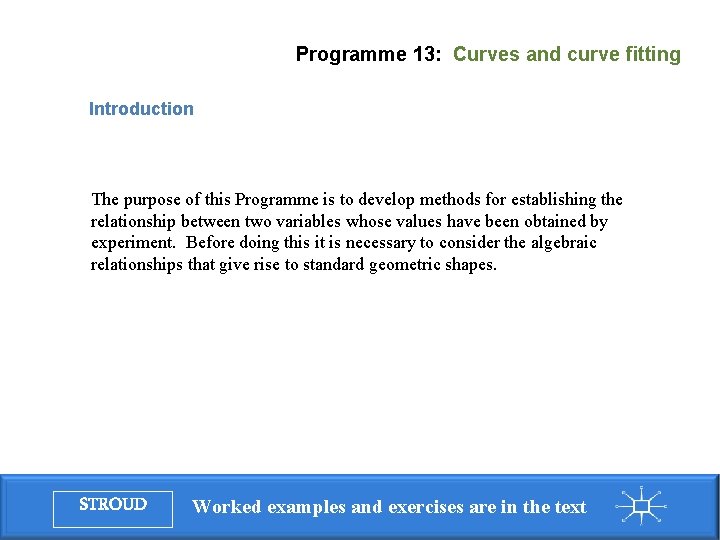 Programme 13: Curves and curve fitting

Introduction

The purpose of this Programme is to develop methods for establishing the relationship between two variables whose values have been obtained by experiment. Before doing this it is necessary to consider the algebraic relationships that give rise to standard geometric shapes.

STROUD

Worked examples and exercises are in the text